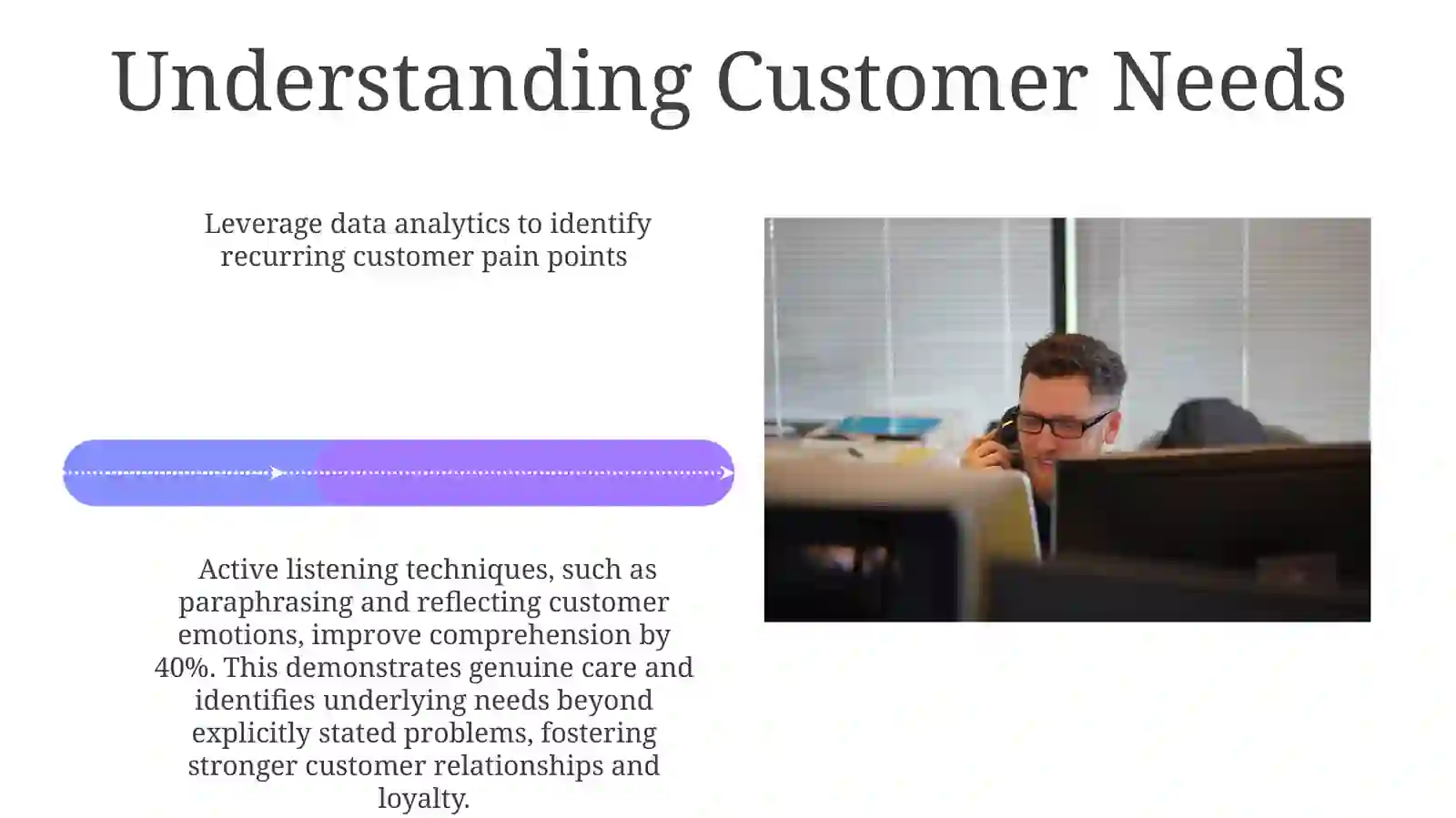 Understanding Customer Needs

Leverage data analytics to identify recurring customer pain points

Active listening techniques, such as paraphrasing and reflecting customer emotions, improve comprehension by 40%. This demonstrates genuine care and identifies underlying needs beyond explicitly stated problems, fostering stronger customer relationships and loyalty.